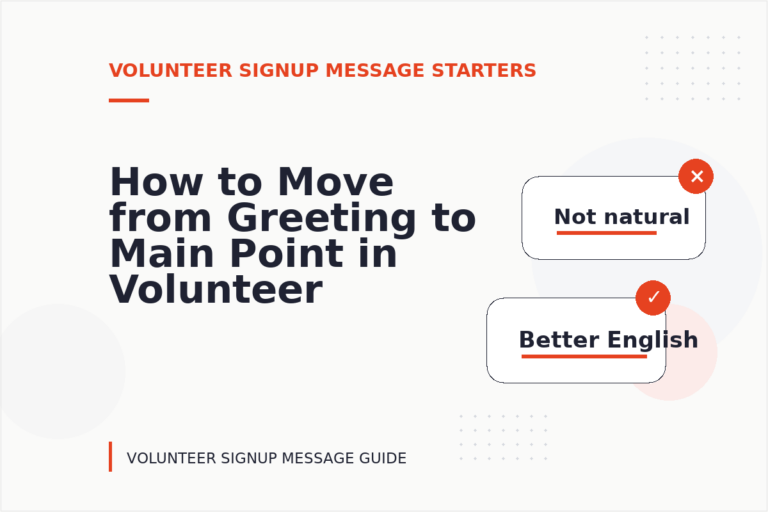 VOLUNTEER SIGNUP MESSAGE STARTERS

How to Move from Greeting to Main Point in Volunteer

✕

Not natural

✓

Better English

VOLUNTEER SIGNUP MESSAGE GUIDE